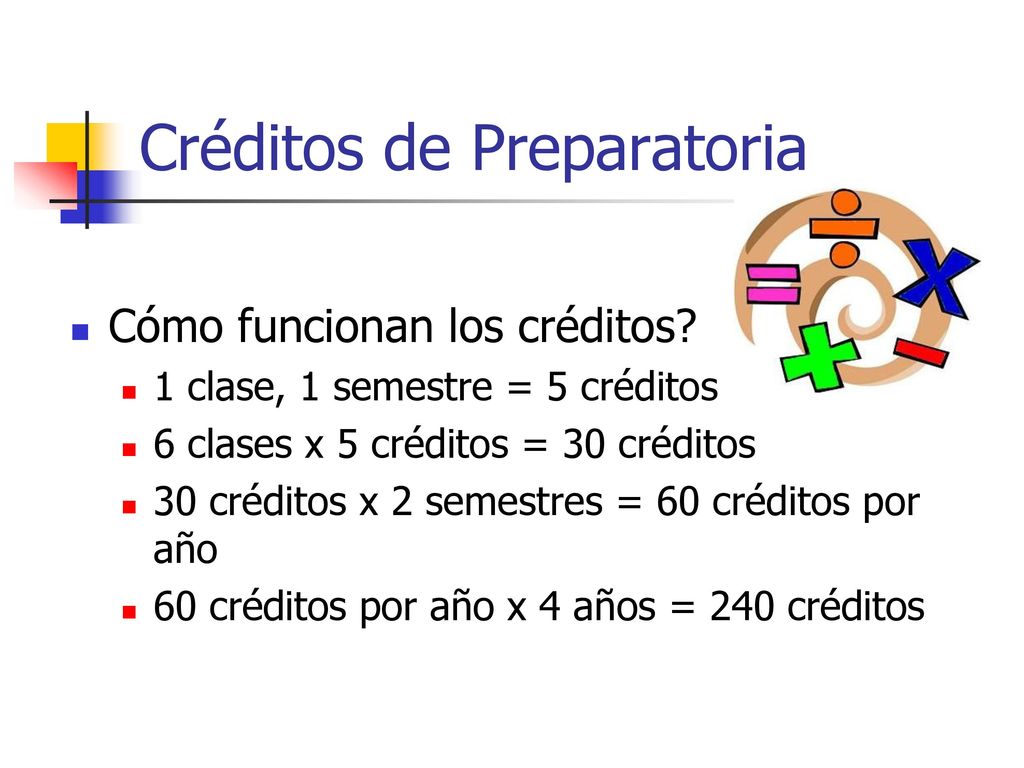 Créditos de Preparatoria

Cómo funcionan los créditos?

1 clase, 1 semestre = 5 créditos

6 clases x 5 créditos = 30 créditos

30 créditos x 2 semestres = 60 créditos por año

60 créditos por año x 4 años = 240 créditos